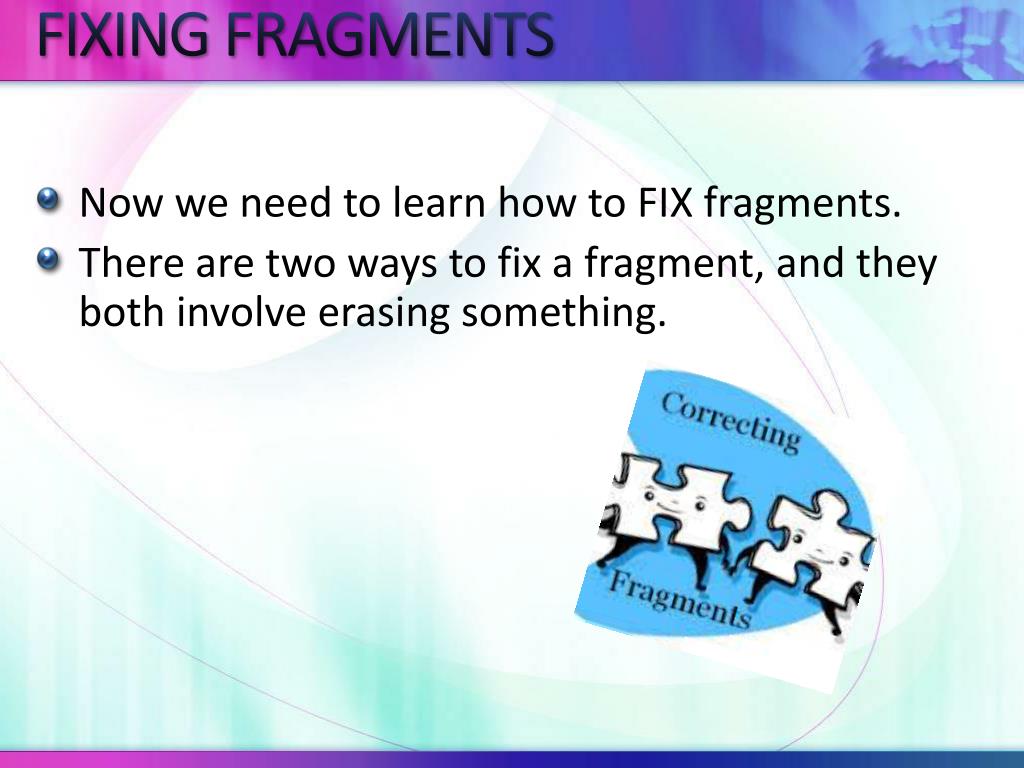 FIXING FRAGMENTS

Now we need to learn how to FIX fragments.

There are two ways to fix a fragment, and they both involve erasing something.

Correcting

Fragments